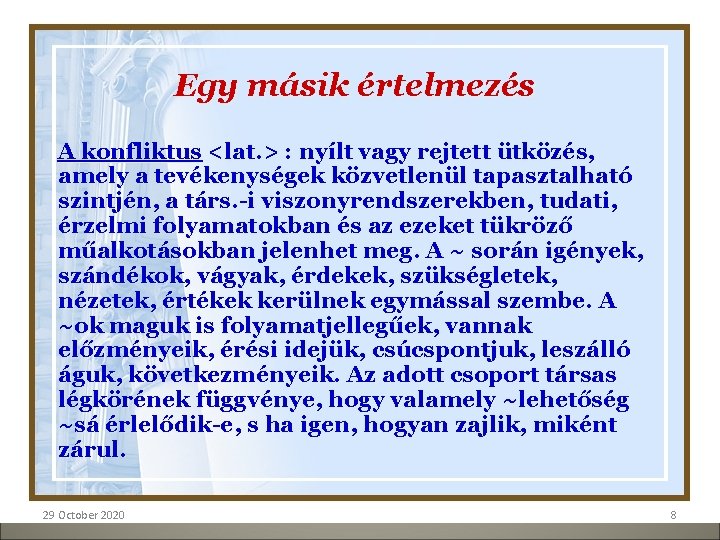 Egy másik értelmezés

A konfliktus <lat.> : nyílt vagy rejtett ütközés, amely a tevékenységek közvetlenül tapasztalható szintjén, a társ.-i viszonyrendszerekben, tudati, érzelmi folyamatokban és az ezeket tükröző műalkotásokban jelenhet meg. A ~ során igények, szándékok, vágyak, érdekek, szükségletek, nézetek, értékek kerülnek egymással szembe. A ~ok maguk is folyamatjellegűek, vannak előzményeik, érési idejük, csúcspontjuk, leszálló águk, következményeik. Az adott csoport társas légkörének függvénye, hogy valamely ~lehetőség ~sá érlelődik-e, s ha igen, hogyan zajlik, miként zárul.

29 October 2020

8